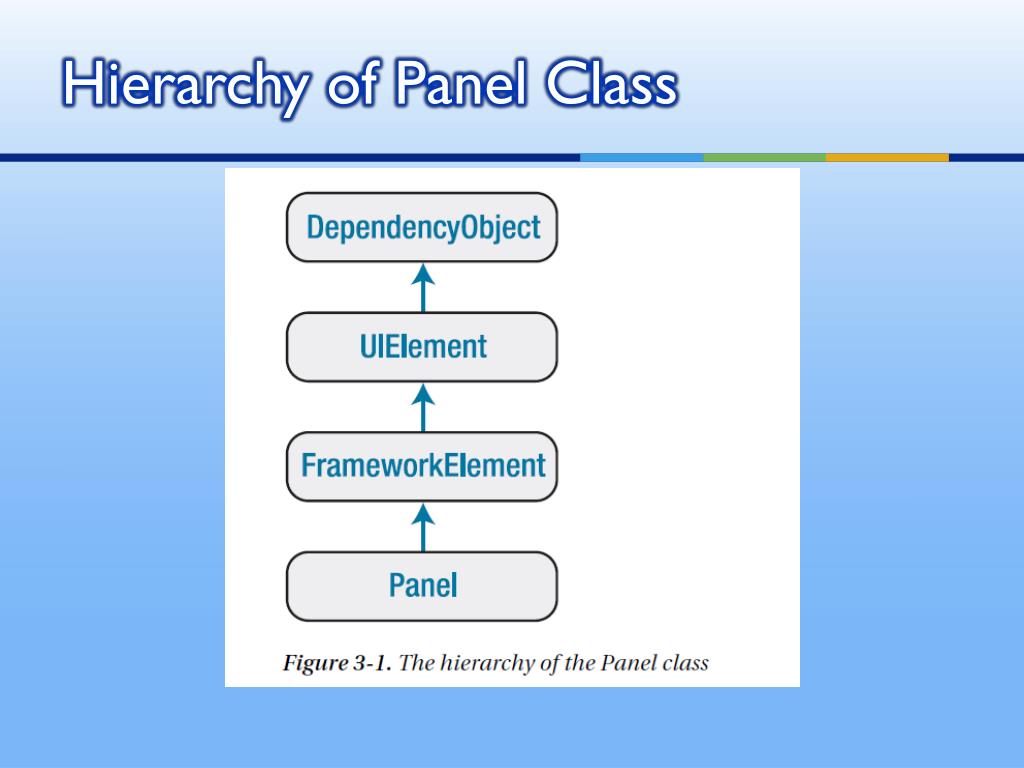 Hierarchy of Panel Class

DependencyObject

UIElement

FrameworkElement

Panel

Figure 3-1. The hierarchy of the Panel class